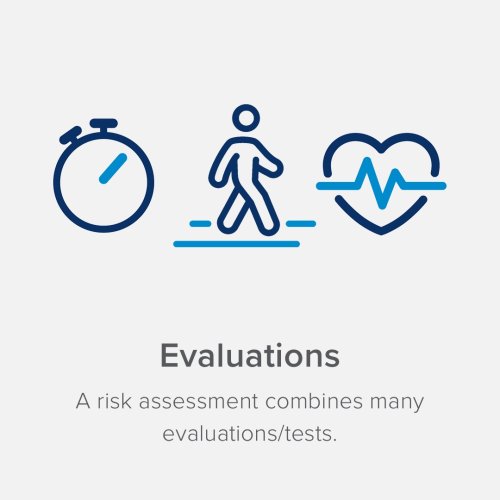 Evaluations

A risk assessment combines many evaluations/tests.